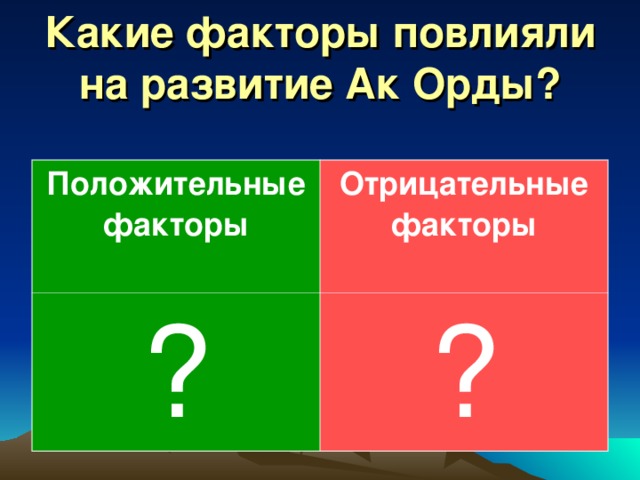 Какие факторы повлияли на развитие Ак Орды?

| Положительные факторы | Отрицательные факторы |
|---|---|
| ? | ? |